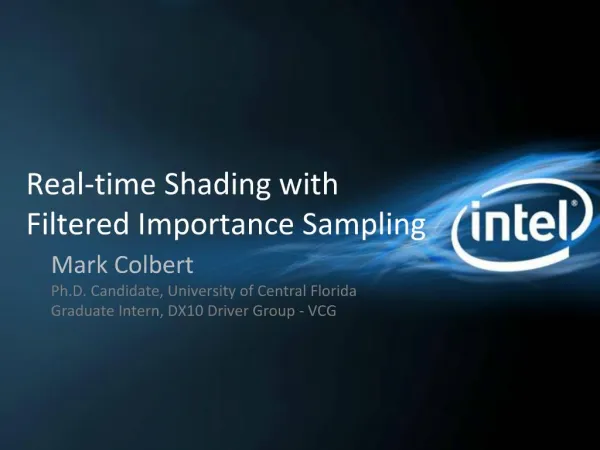 Real-time Shading with Filtered Importance Sampling

Mark Colbert

Ph.D. Candidate, University of Central Florida
Graduate Intern, DX10 Driver Group - VCG

intel®